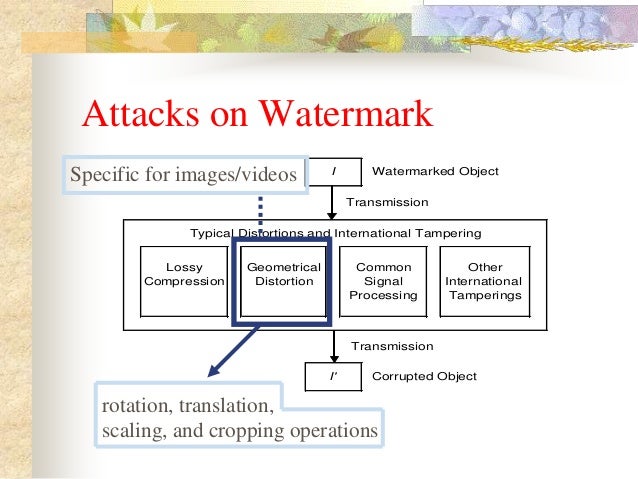 Attacks on Watermark

Specific for images/videos

$I$

Watermarked Object

Transmission

Typical Distortions and International Tampering

Lossy Compression

Geometrical Distortion

Common Signal Processing

Other International Tamperings

Transmission

$I'$

Corrupted Object

rotation, translation, scaling, and cropping operations